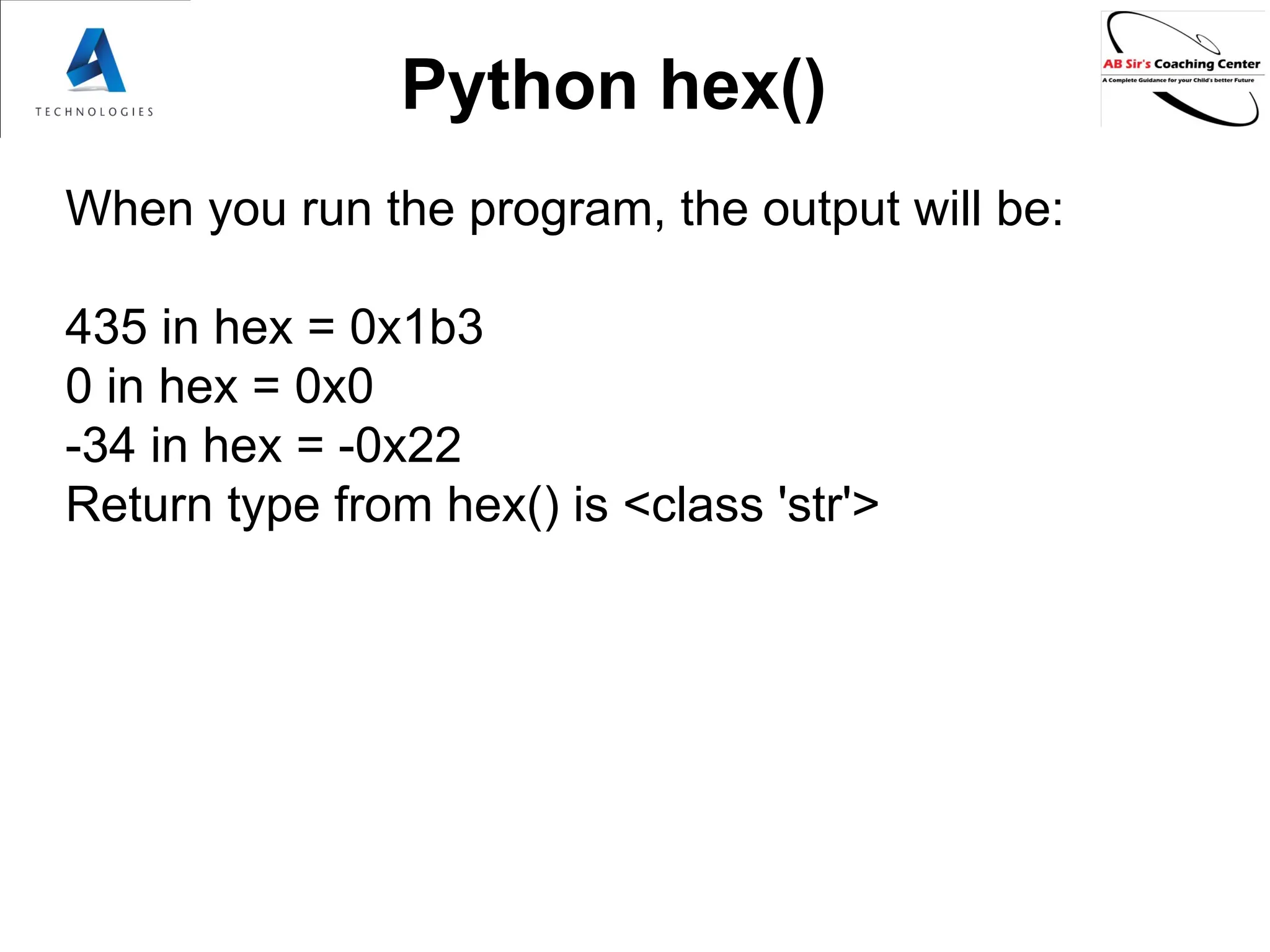 TECHNOLOGIES

Python hex()

AB Sir's Coaching Center
A Complete Guidance for your Child's better Future

When you run the program, the output will be:

435 in hex = 0x1b3
0 in hex = 0x0
-34 in hex = -0x22
Return type from hex() is <class 'str'>